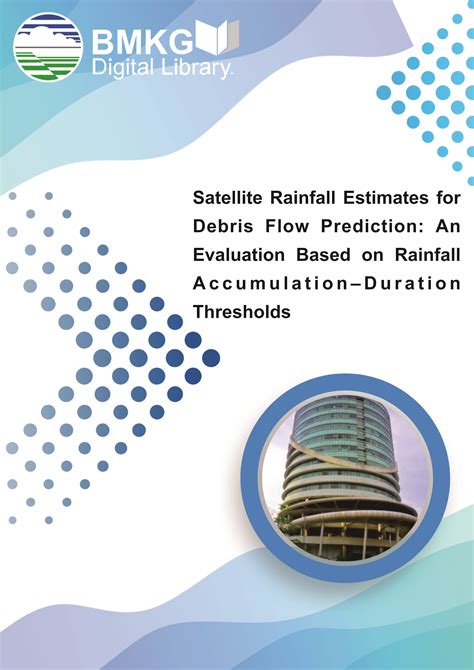 BMKG
Digital Library.

Satellite Rainfall Estimates for Debris Flow Prediction: An Evaluation Based on Rainfall Accumulation–Duration Thresholds